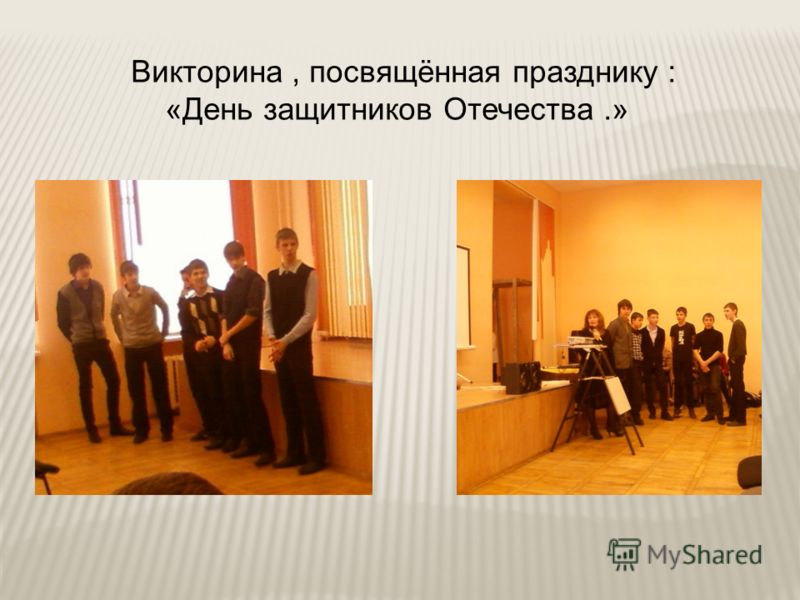 Викторина , посвящённая празднику :
«День защитников Отечества .»

MyShared